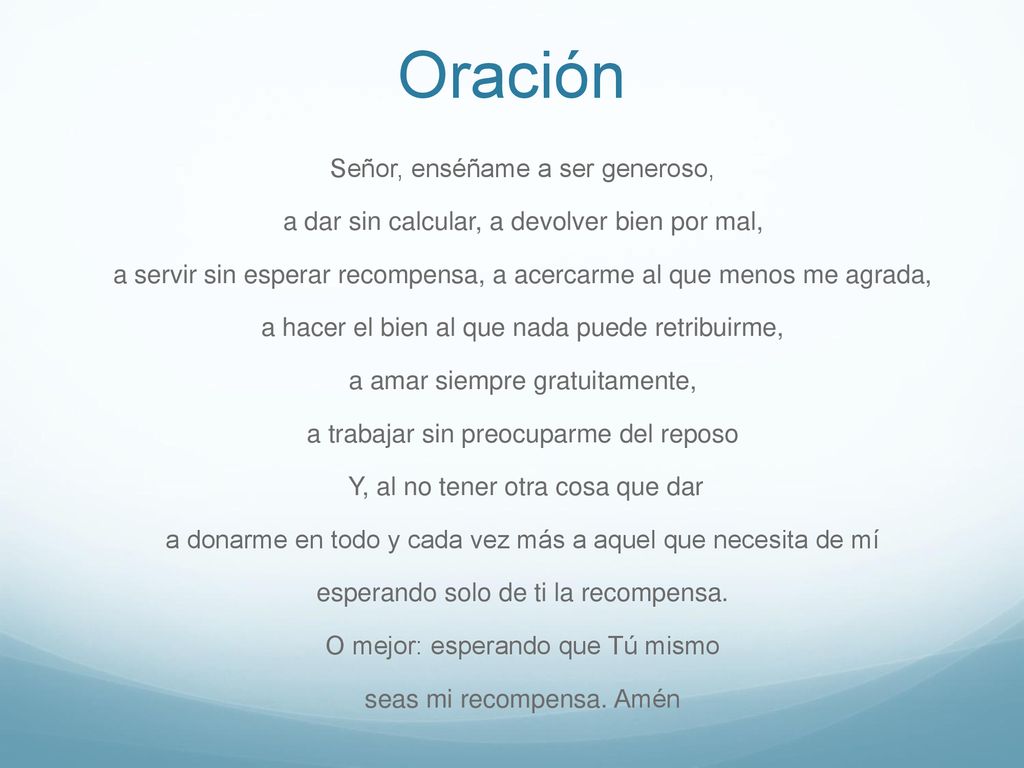 Oración

Señor, enséñame a ser generoso,
a dar sin calcular, a devolver bien por mal,
a servir sin esperar recompensa, a acercarme al que menos me agrada,
a hacer el bien al que nada puede retribuirme,
a amar siempre gratuitamente,
a trabajar sin preocuparme del reposo
Y, al no tener otra cosa que dar
a donarme en todo y cada vez más a aquel que necesita de mí
esperando solo de ti la recompensa.
O mejor: esperando que Tú mismo
seas mi recompensa. Amén